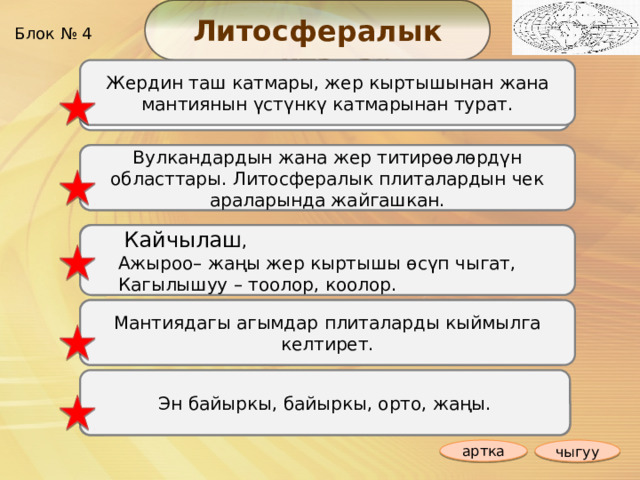 Блок № 4

Литосфералык

Жердин таш катмары, жер кыртышынан жана мантиянын үстүнкү катмарынан турат.

Вулкандардын жана жер титирөөлөрдүн областтары. Литосфералык плиталардын чек араларында жайгашкан.

Кайчылаш,
Ажыроо– жаңы жер кыртышы өсүп чыгат,
Кагылышуу – тоолор, коолор.

Мантиядагы агымдар плиталарды кыймылга келтирет.

Эн байыркы, байыркы, орто, жаңы.

артка

чыгуу